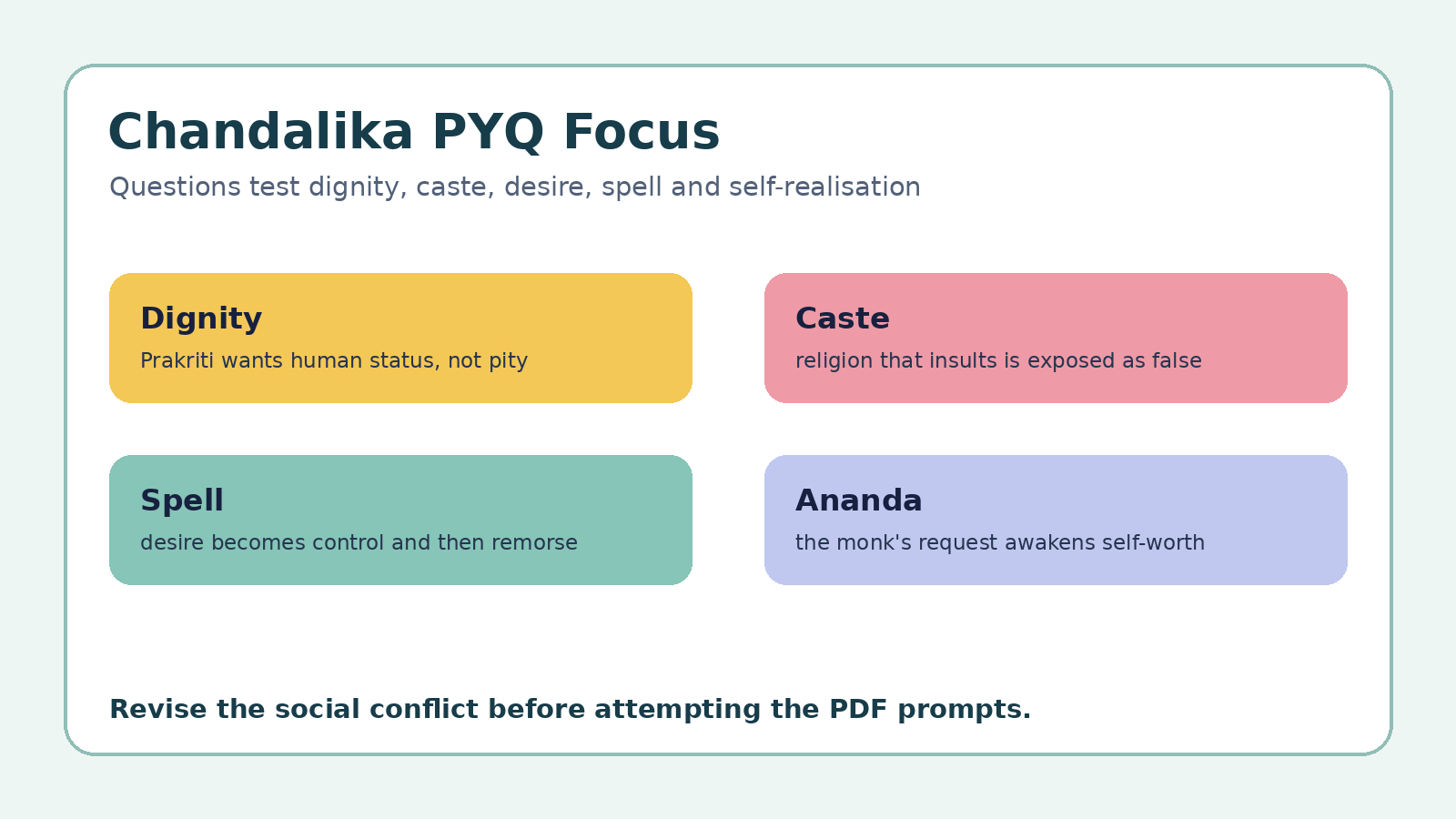 Chandalika PYQ Focus

Questions test dignity, caste, desire, spell and self-realisation

Dignity
Prakriti wants human status, not pity

Caste
religion that insults is exposed as false

Spell
desire becomes control and then remorse

Ananda
the monk's request awakens self-worth

Revise the social conflict before attempting the PDF prompts.